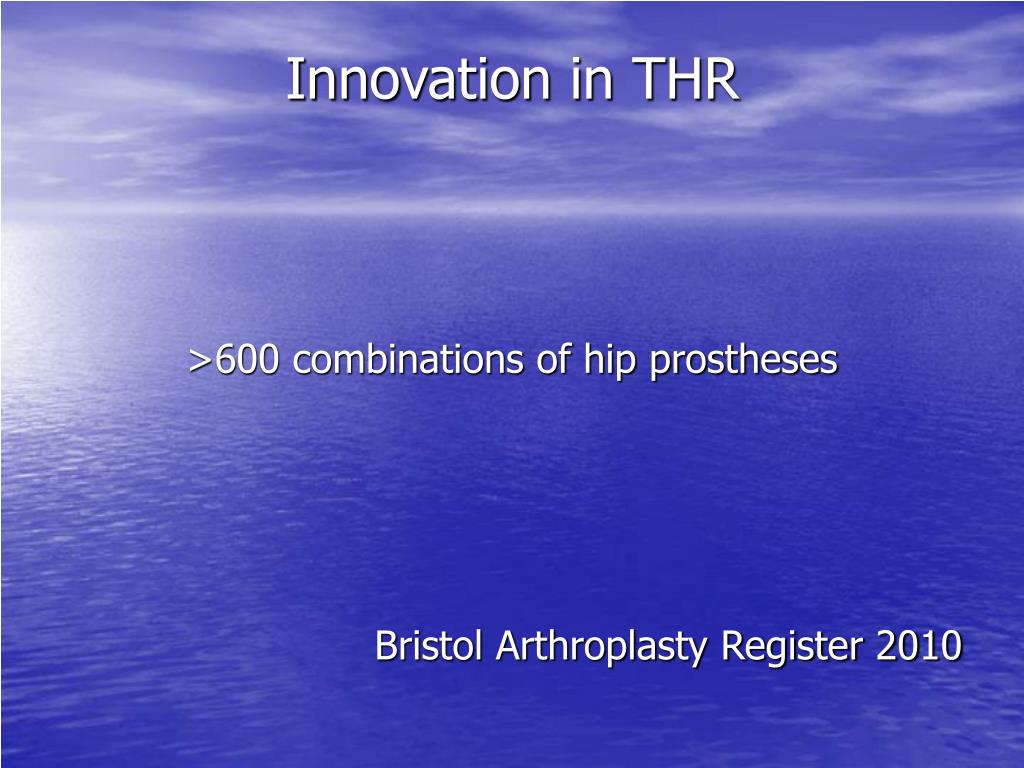 Innovation in THR

>600 combinations of hip prostheses

Bristol Arthroplasty Register 2010